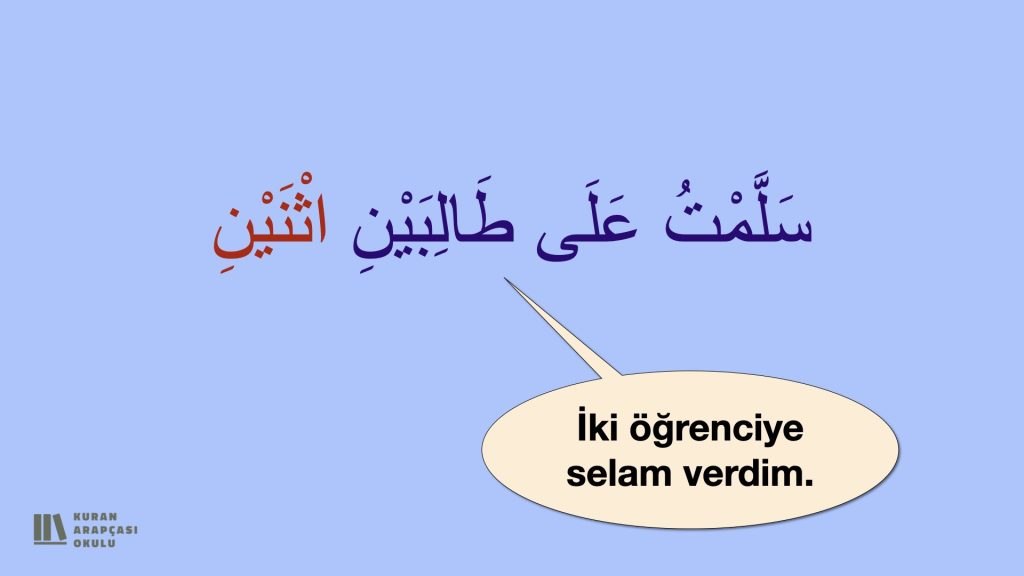 سَلَّمْتُ عَلَى طَالِبَيْنِ اثْنَيْنِ

İki öğrenciye selam verdim.

KURAN ARAPÇASI OKULU